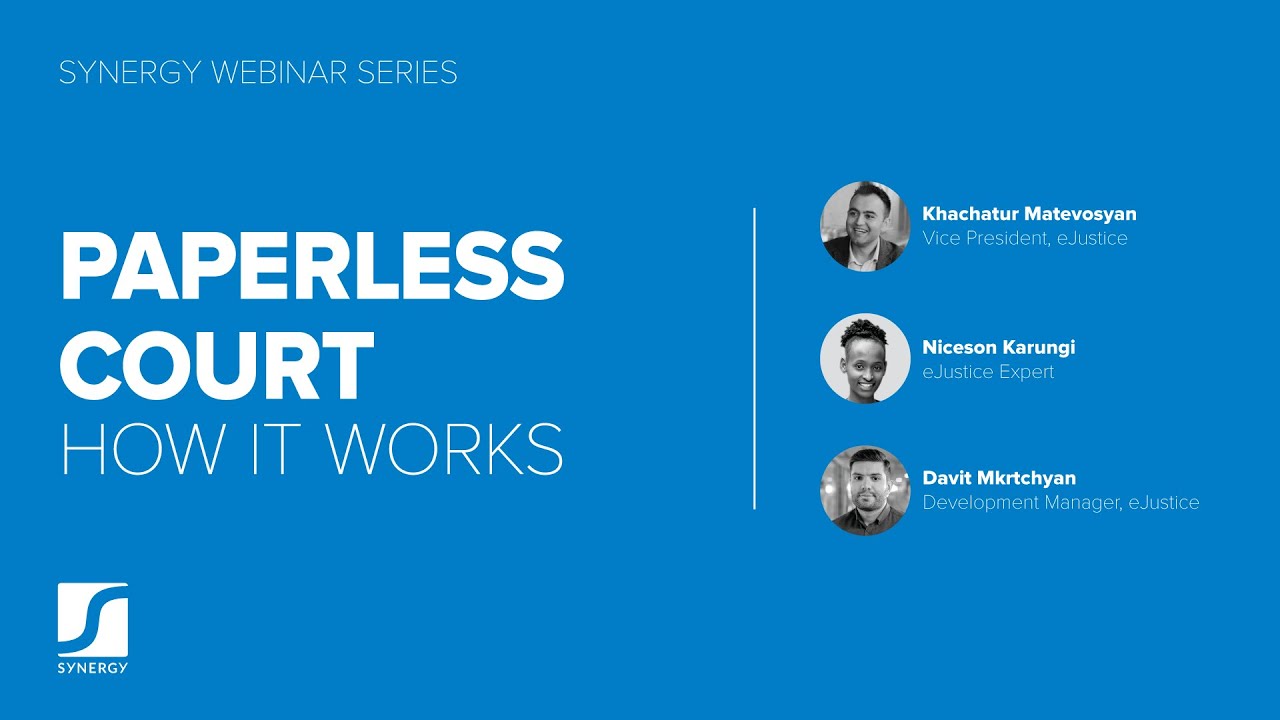 SYNERGY WEBINAR SERIES

PAPERLESS COURT
HOW IT WORKS

Khachatur Matevosyan
Vice President, eJustice

Niceson Karungi
eJustice Expert

Davit Mkrtchyan
Development Manager, eJustice

SYNERGY